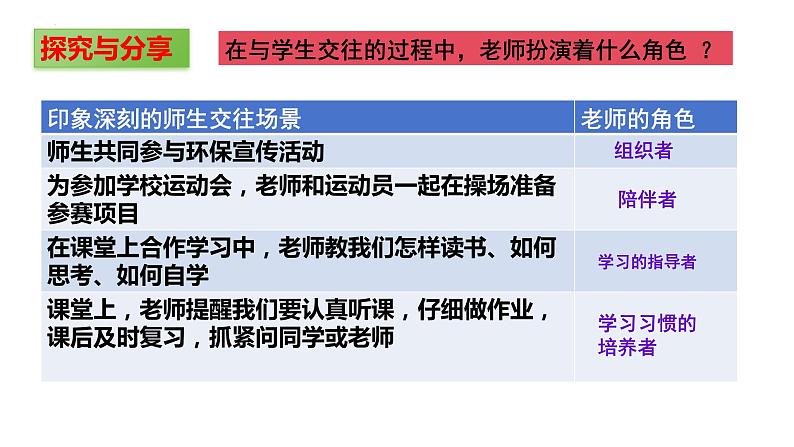 探究与分享

在与学生交往的过程中，老师扮演着什么角色 ？

| 印象深刻的师生交往场景 | 老师的角色 |
|---|---|
| 师生共同参与环保宣传活动 | 组织者 |
| 为参加学校运动会，老师和运动员一起在操场准备参赛项目 | 陪伴者 |
| 在课堂上合作学习中，老师教我们怎样读书、如何思考、如何自学 | 学习的指导者 |
| 课堂上，老师提醒我们要认真听课，仔细做作业，课后及时复习，抓紧问同学或老师 | 学习习惯的培养者 |